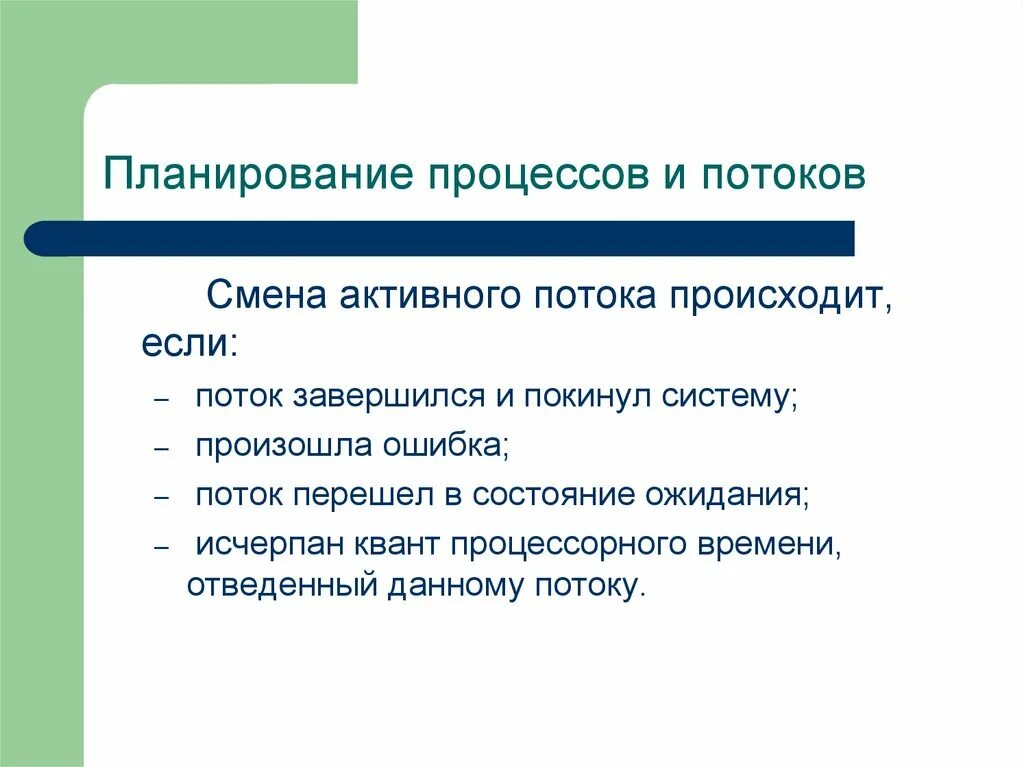 Планирование процессов и потоков

Смена активного потока происходит, если:

– поток завершился и покинул систему;
– произошла ошибка;
– поток перешел в состояние ожидания;
– исчерпан квант процессорного времени, отведенный данному потоку.